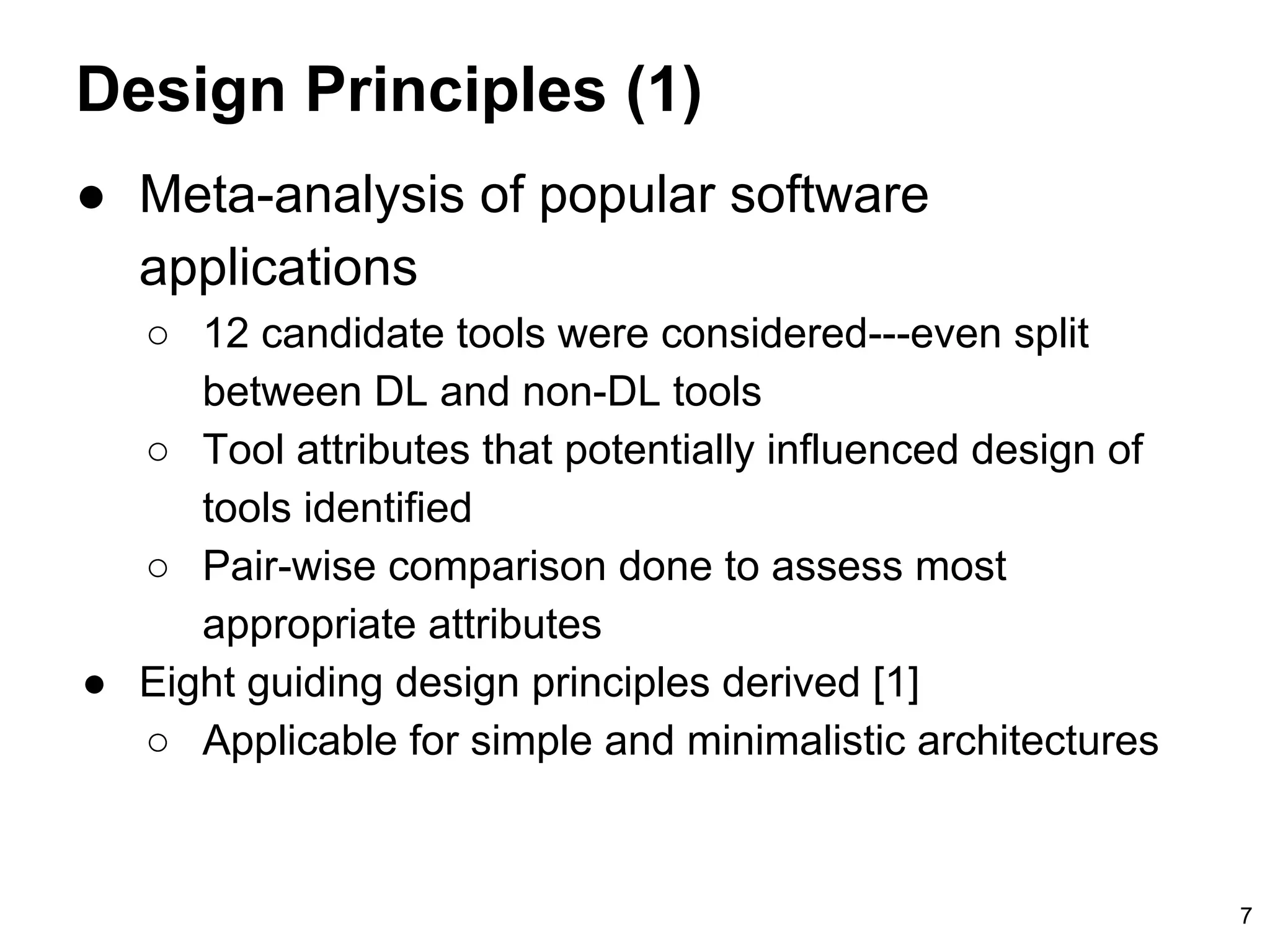 Design Principles (1)

● Meta-analysis of popular software applications
○ 12 candidate tools were considered---even split between DL and non-DL tools
○ Tool attributes that potentially influenced design of tools identified
○ Pair-wise comparison done to assess most appropriate attributes
● Eight guiding design principles derived [1]
○ Applicable for simple and minimalistic architectures

7